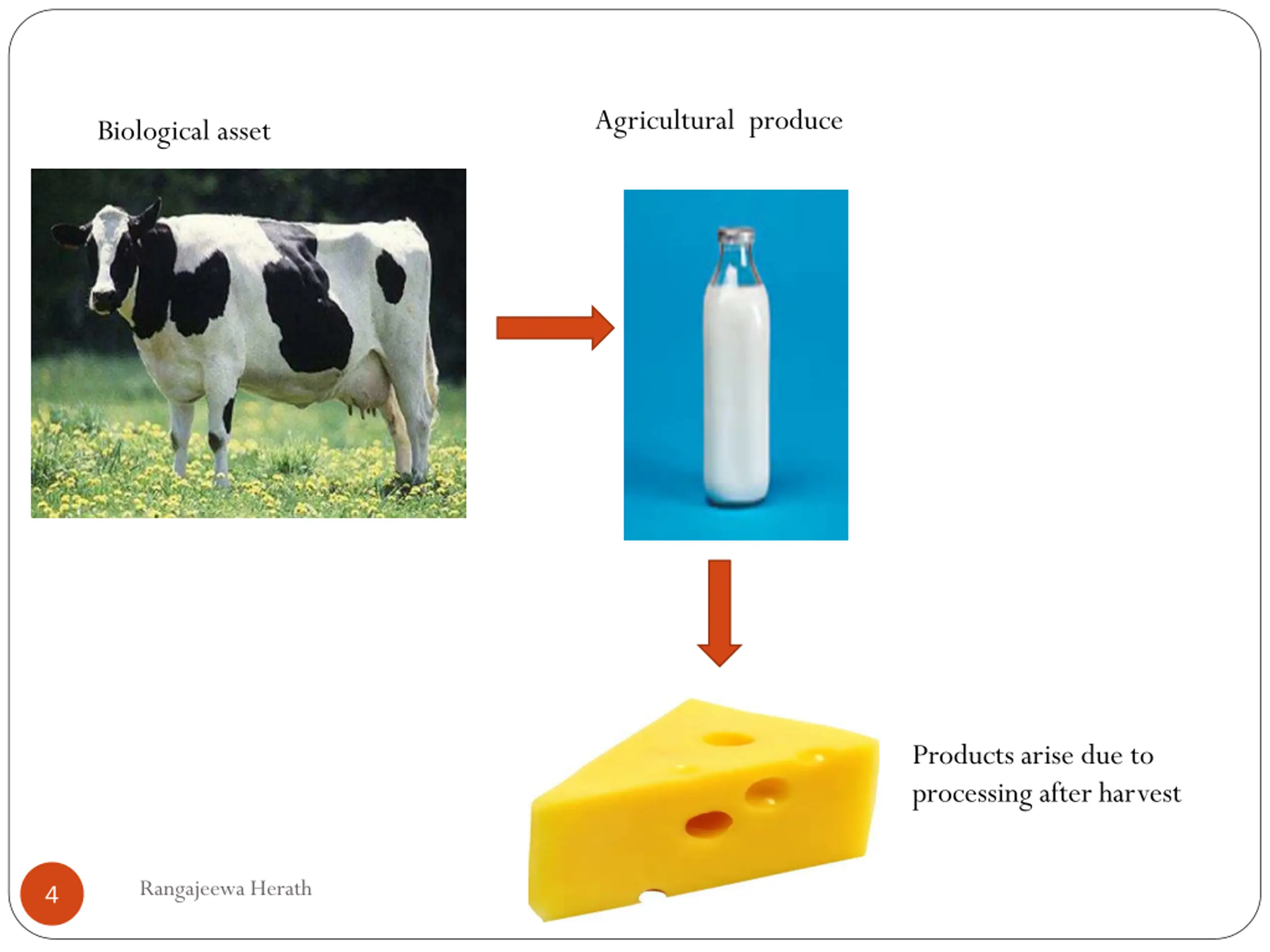 Biological asset

Agricultural produce

Products arise due to processing after harvest

4

Rangajeewa Herath